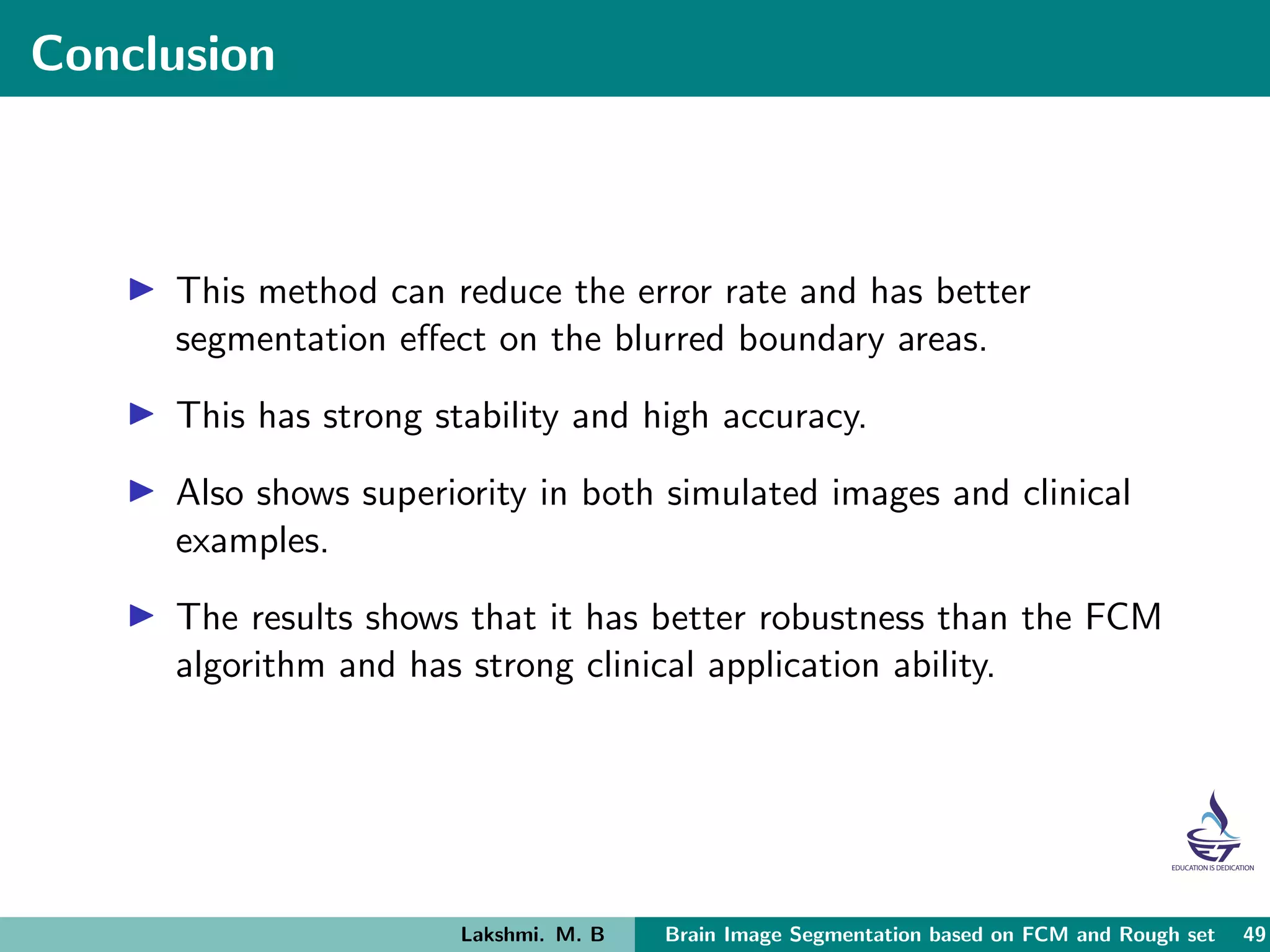 Conclusion

▶ This method can reduce the error rate and has better segmentation effect on the blurred boundary areas.

▶ This has strong stability and high accuracy.

▶ Also shows superiority in both simulated images and clinical examples.

▶ The results shows that it has better robustness than the FCM algorithm and has strong clinical application ability.

ET
EDUCATION IS DEDICATION

Lakshmi. M. B Brain Image Segmentation based on FCM and Rough set 49